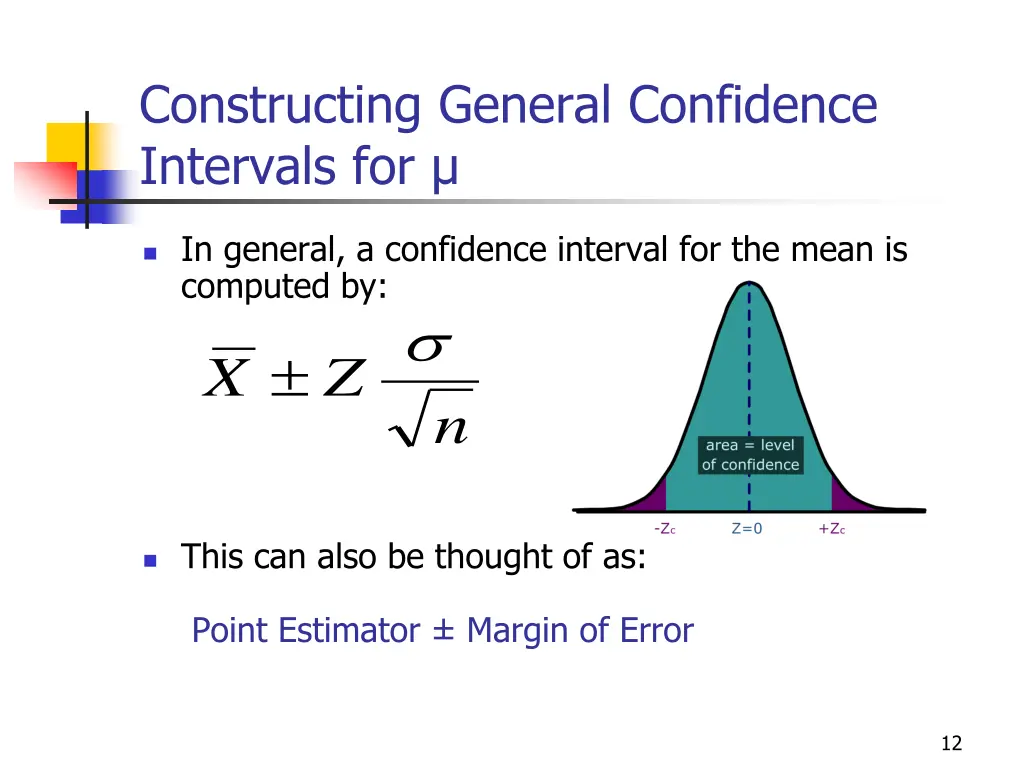 Constructing General Confidence Intervals for μ

In general, a confidence interval for the mean is computed by:

$\overline{X} \pm Z \frac{\sigma}{\sqrt{n}}$

area = level of confidence

$-Z_c$ Z=0 $+Z_c$

This can also be thought of as:

Point Estimator ± Margin of Error

12